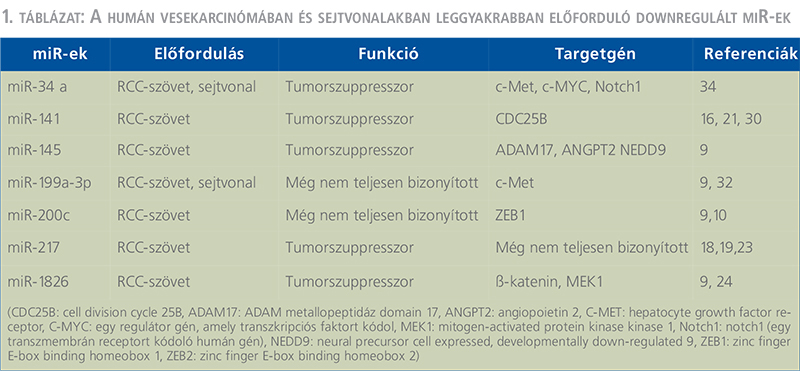 1. TÁBLÁZAT: A HUMÁN VESEKARCINÓMÁBAN ÉS SEJTVONALAKBAN LEGGYAKRABBAN ELŐFORDULÓ DOWNREGULÁLT MIR-EK

| miR-ek | Előfordulás | Funkció | Targetgén | Referenciák |
|---|---|---|---|---|
| miR-34 a | RCC-szövet, sejtvonal | Tumorszuppresszor | c-Met, c-MYC, Notch1 | 34 |
| miR-141 | RCC-szövet | Tumorszuppresszor | CDC25B | 16, 21, 30 |
| miR-145 | RCC-szövet | Tumorszuppresszor | ADAM17, ANGPT2 NEDD9 | 9 |
| miR-199a-3p | RCC-szövet, sejtvonal | Még nem teljesen bizonyított | c-Met | 9, 32 |
| miR-200c | RCC-szövet | Még nem teljesen bizonyított | ZEB1 | 9,10 |
| miR-217 | RCC-szövet | Tumorszuppresszor | Még nem teljesen bizonyított | 18,19,23 |
| miR-1826 | RCC-szövet | Tumorszuppresszor | ß-katenin, MEK1 | 9, 24 |

(CDC25B: cell division cycle 25B, ADAM17: ADAM metallopeptidáz domain 17, ANGPT2: angiopoietin 2, C-MET: hepatocyte growth factor receptor, C-MYC: egy regulátor gén, amely transzkripciós faktort kódol, MEK1: mitogen-activated protein kinase kinase 1, Notch1: notch1 (egy transzmembrán receptort kódoló humán gén), NEDD9: neural precursor cell expressed, developmentally down-regulated 9, ZEB1: zinc finger E-box binding homeobox 1, ZEB2: zinc finger E-box binding homeobox 2)